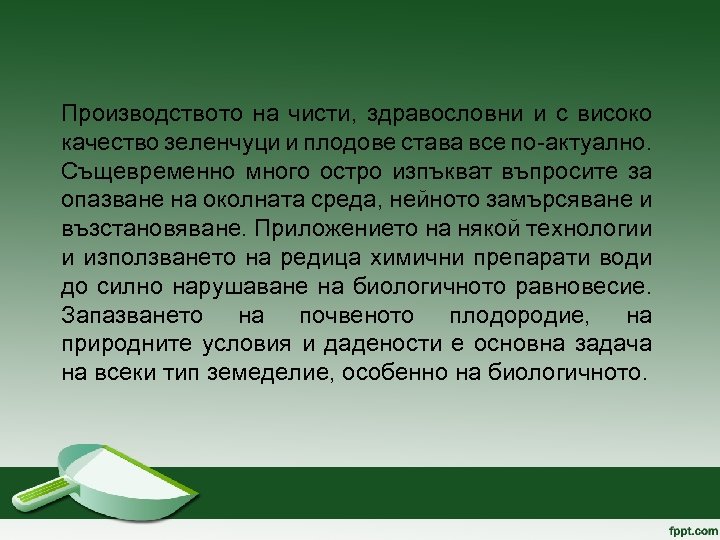 Производството на чисти, здравословни и с високо качество зеленчуци и плодове става все по-актуално. Същевременно много остро изпъкват въпросите за опазване на околната среда, нейното замърсяване и възстановяване. Приложението на някой технологии и използването на редица химични препарати води до силно нарушаване на биологичното равновесие. Запазването на почвеното плодородие, на природните условия и дадености е основна задача на всеки тип земеделие, особенно на биологичното.

fppt.com